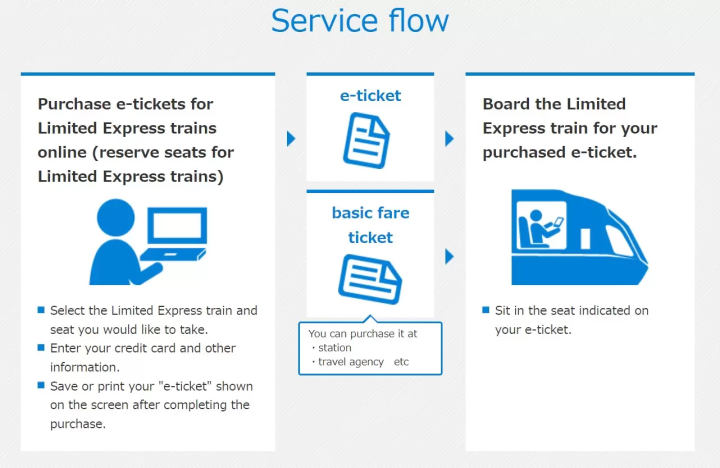 Service flow

Purchase e-tickets for Limited Express trains online (reserve seats for Limited Express trains)

■ Select the Limited Express train and seat you would like to take.
■ Enter your credit card and other information.
■ Save or print your "e-ticket" shown on the screen after completing the purchase.

e-ticket

basic fare ticket

You can purchase it at
・station
・travel agency etc

Board the Limited Express train for your purchased e-ticket.

■ Sit in the seat indicated on your e-ticket.